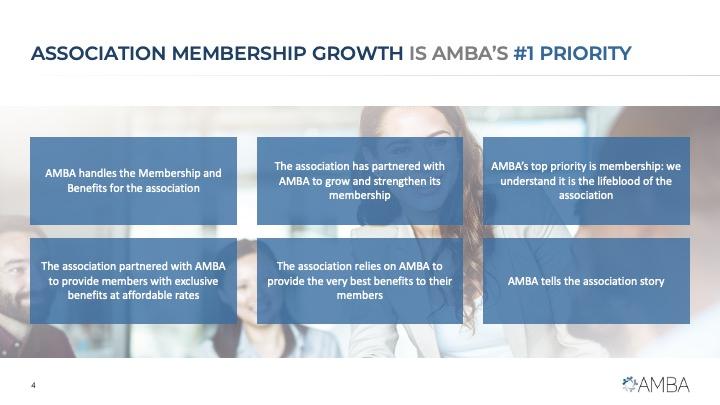 ASSOCIATION MEMBERSHIP GROWTH IS AMBA'S #1 PRIORITY

AMBA handles the Membership and Benefits for the association

The association has partnered with AMBA to grow and strengthen its membership

AMBA's top priority is membership: we understand it is the lifeblood of the association

The association partnered with AMBA to provide members with exclusive benefits at affordable rates

The association relies on AMBA to provide the very best benefits to their members

AMBA tells the association story

4

AMBA